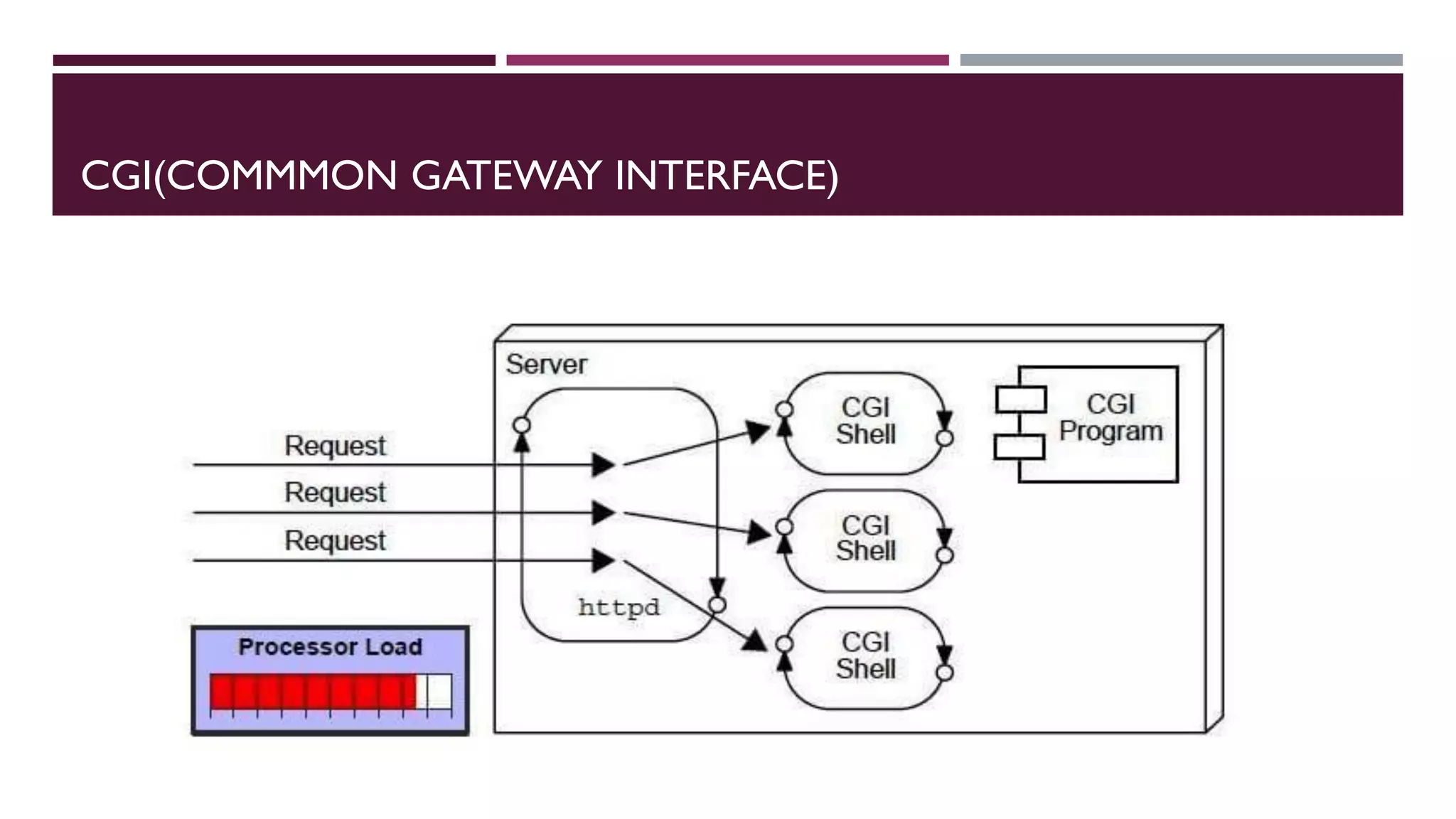 CGI(COMMMON GATEWAY INTERFACE)

Server

Request

Request

Request

httpd

CGI Shell

CGI Shell

CGI Shell

CGI Program

Processor Load